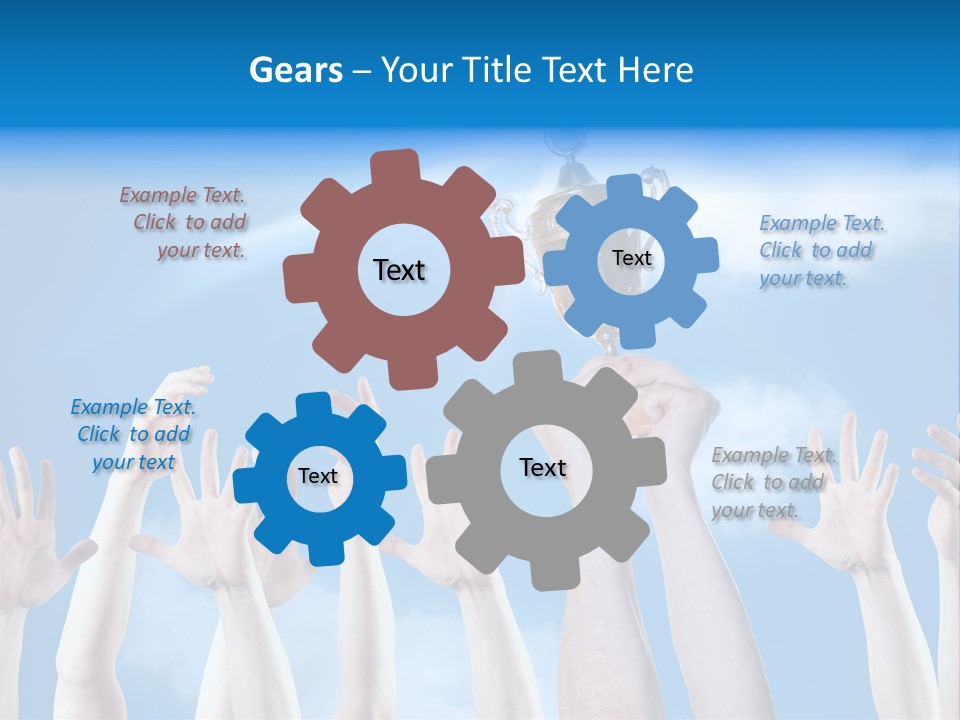 Gears – Your Title Text Here

Example Text. Click to add your text.

Text

Text

Example Text. Click to add your text.

Example Text. Click to add your text

Text

Text

Example Text. Click to add your text.